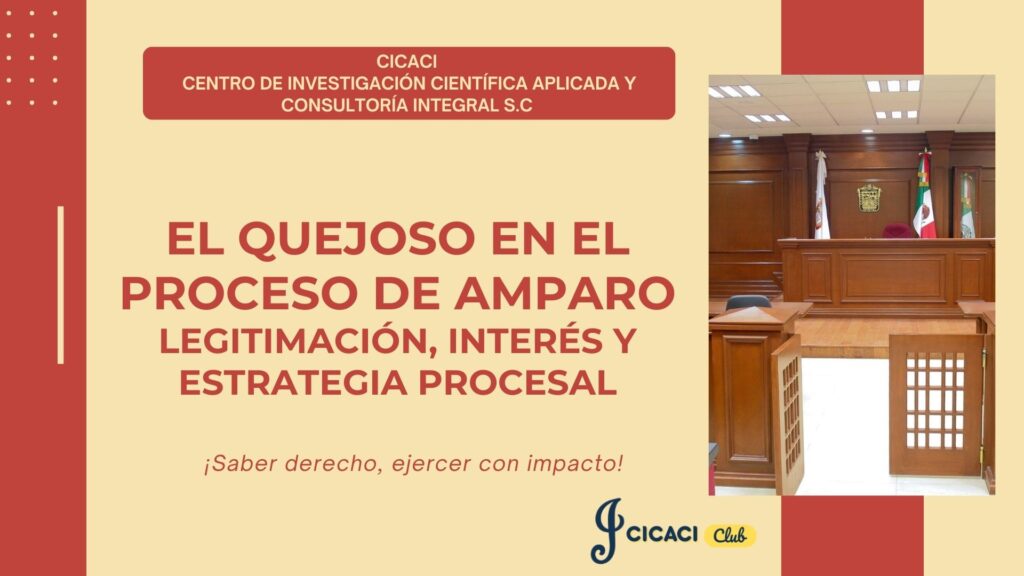 CICACI
CENTRO DE INVESTIGACIÓN CIENTÍFICA APLICADA Y CONSULTORÍA INTEGRAL S.C

EL QUEJOSO EN EL PROCESO DE AMPARO
LEGITIMACIÓN, INTERÉS Y ESTRATEGIA PROCESAL

¡Saber derecho, ejercer con impacto!

CICACI Club